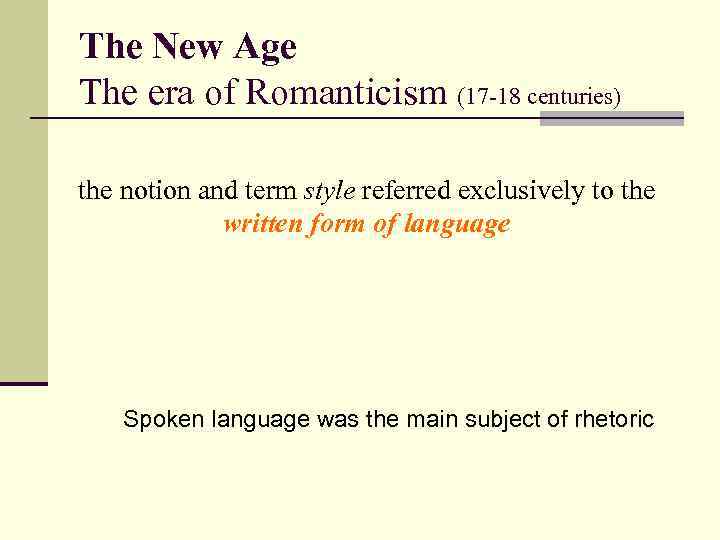 The New Age
The era of Romanticism (17-18 centuries)

the notion and term style referred exclusively to the written form of language

Spoken language was the main subject of rhetoric